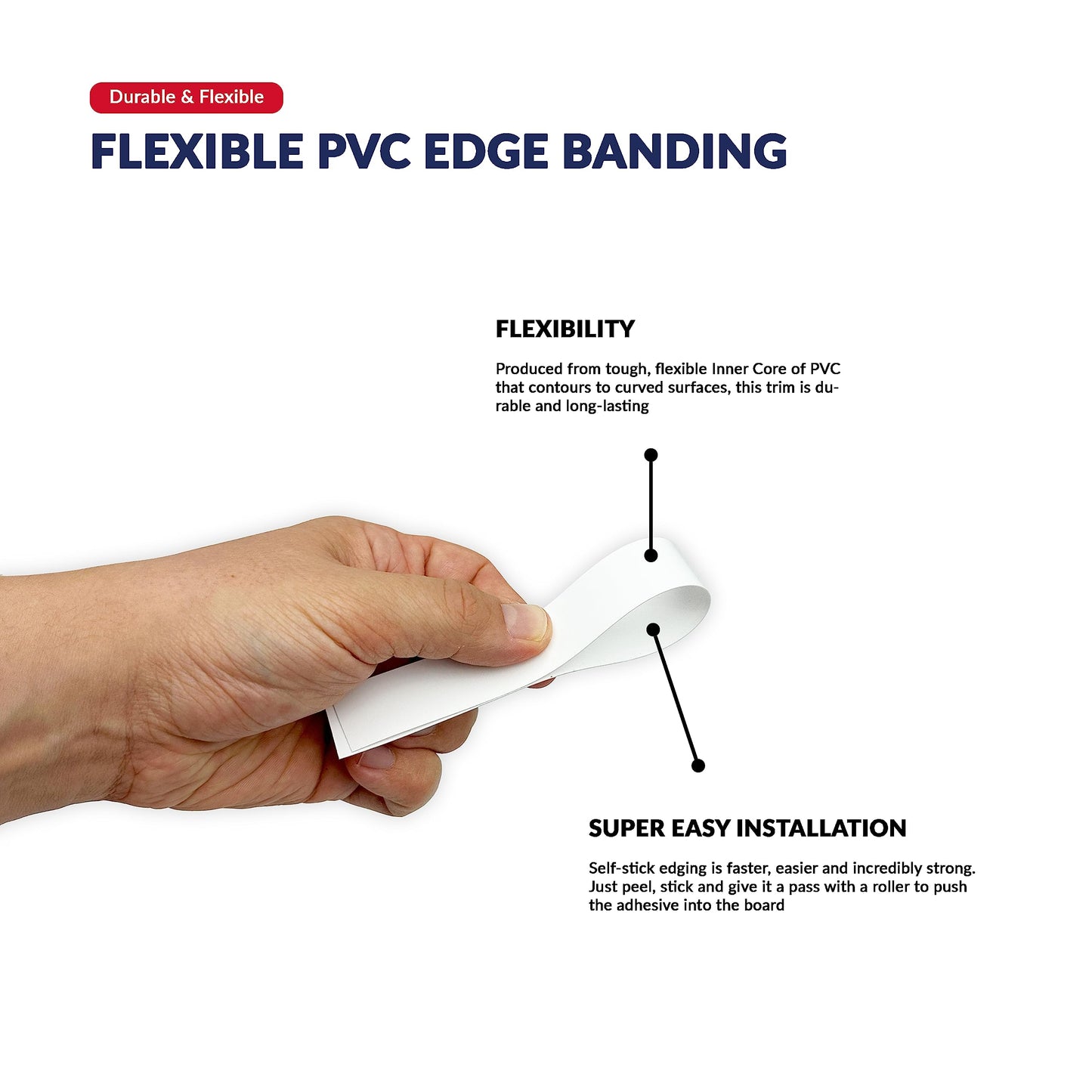 Durable & Flexible

FLEXIBLE PVC EDGE BANDING

FLEXIBILITY

Produced from tough, flexible Inner Core of PVC that contours to curved surfaces, this trim is durable and long-lasting

SUPER EASY INSTALLATION

Self-stick edging is faster, easier and incredibly strong. Just peel, stick and give it a pass with a roller to push the adhesive into the board